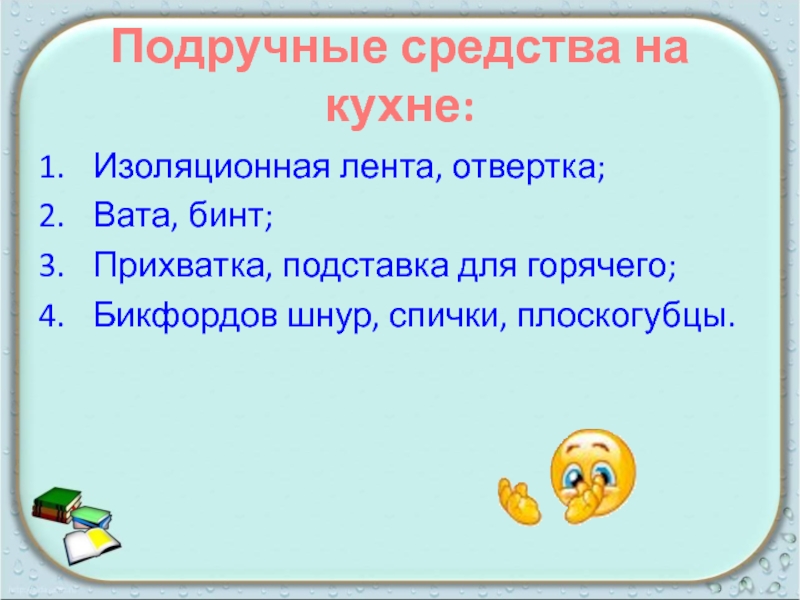 Подручные средства на кухне:

1. Изоляционная лента, отвертка;
2. Вата, бинт;
3. Прихватка, подставка для горячего;
4. Бикфордов шнур, спички, плоскогубцы.